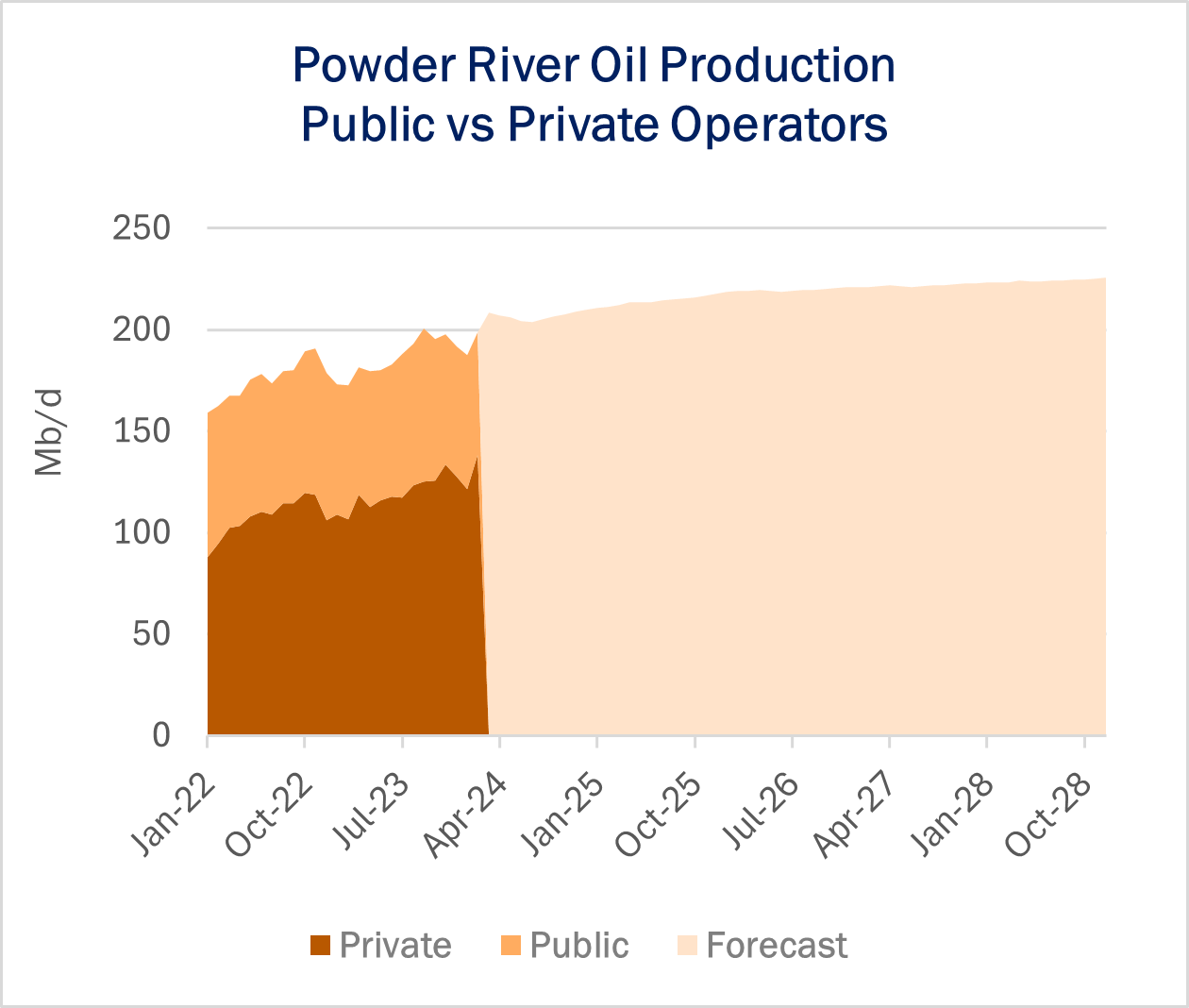 Powder River Oil Production
Public vs Private Operators

250
200
150
100
50
0

Mb/d

Jan-22
Oct-22
Jul-23
Apr-24
Jan-25
Oct-25
Jul-26
Apr-27
Jan-28
Oct-28

Private
Public
Forecast